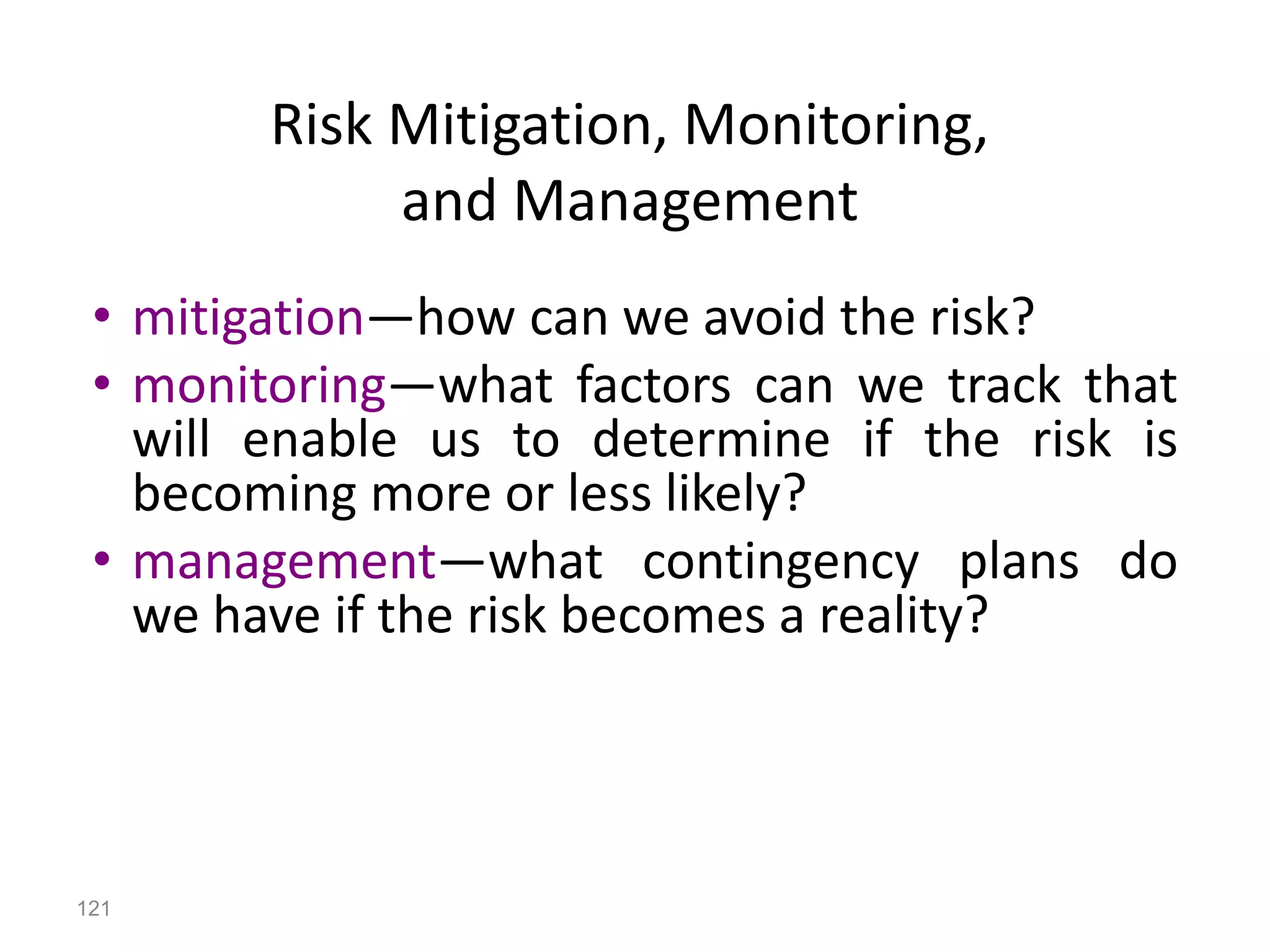 Risk Mitigation, Monitoring, and Management

• mitigation—how can we avoid the risk?
• monitoring—what factors can we track that will enable us to determine if the risk is becoming more or less likely?
• management—what contingency plans do we have if the risk becomes a reality?

121